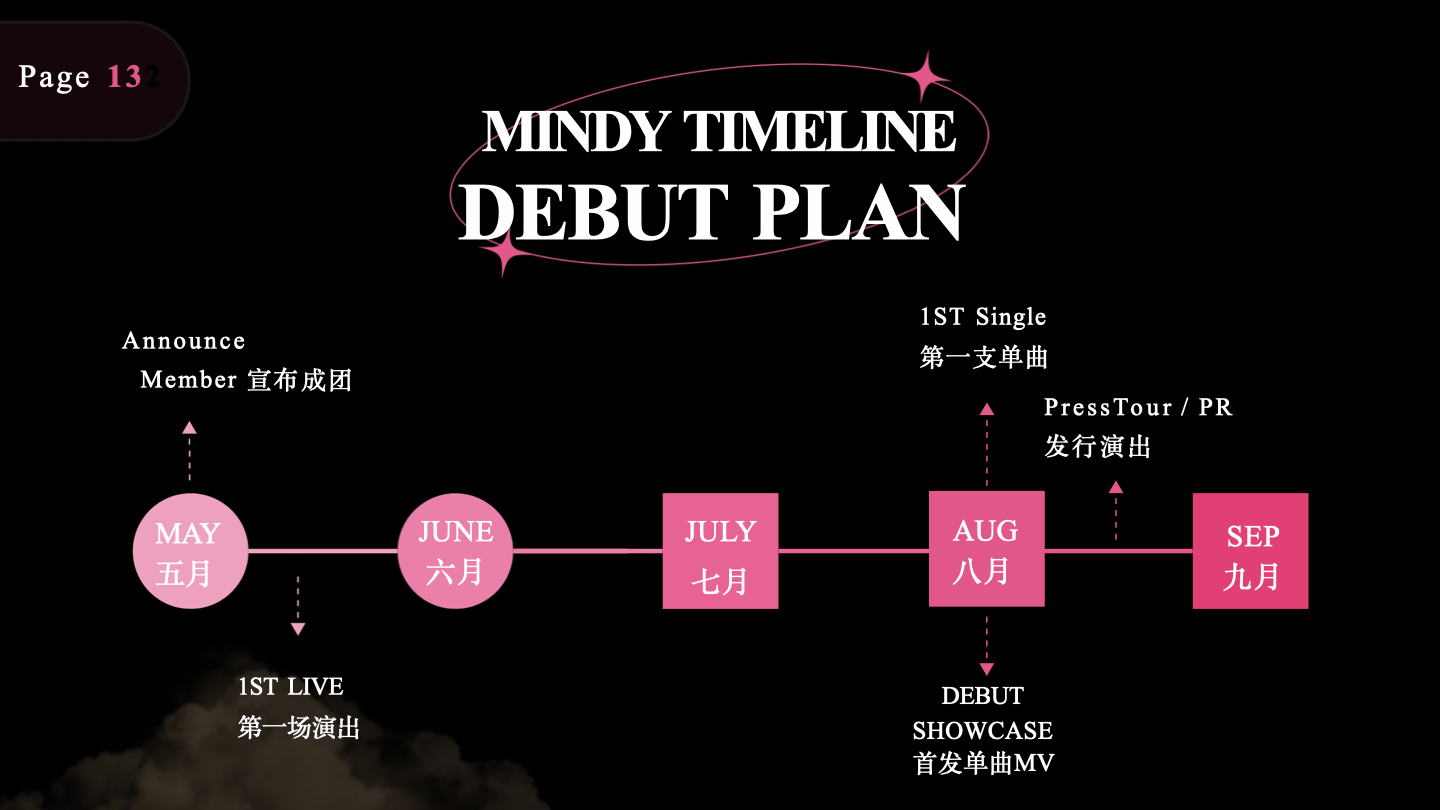 Page 132

MINDY TIMELINE
DEBUT PLAN

Announce
Member 宣布成团

1ST Single
第一支单曲

PressTour / PR
发行演出

MAY
五月

JUNE
六月

JULY
七月

AUG
八月

SEP
九月

1ST LIVE
第一场演出

DEBUT
SHOWCASE
首发单曲MV